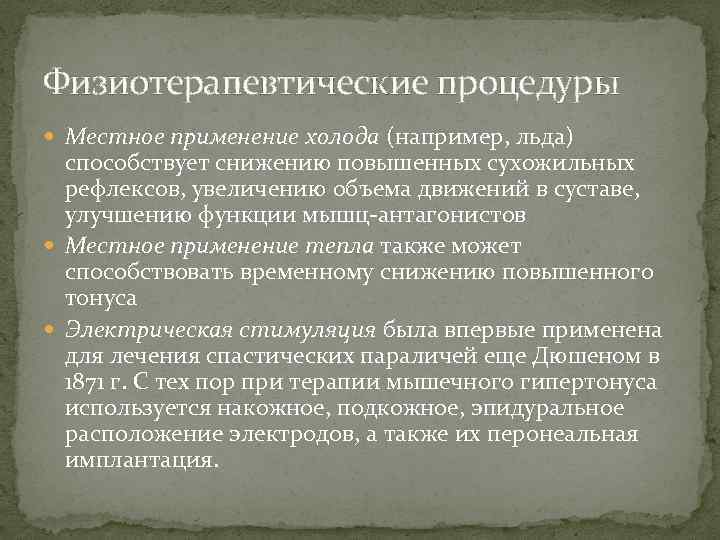 Физиотерапевтические процедуры

Местное применение холода (например, льда) способствует снижению повышенных сухожильных рефлексов, увеличению объема движений в суставе, улучшению функции мышц-антагонистов

Местное применение тепла также может способствовать временному снижению повышенного тонуса

Электрическая стимуляция была впервые применена для лечения спастических параличей еще Дюшеном в 1871 г. С тех пор при терапии мышечного гипертонуса используется накожное, подкожное, эпидуральное расположение электродов, а также их перонеальная имплантация.